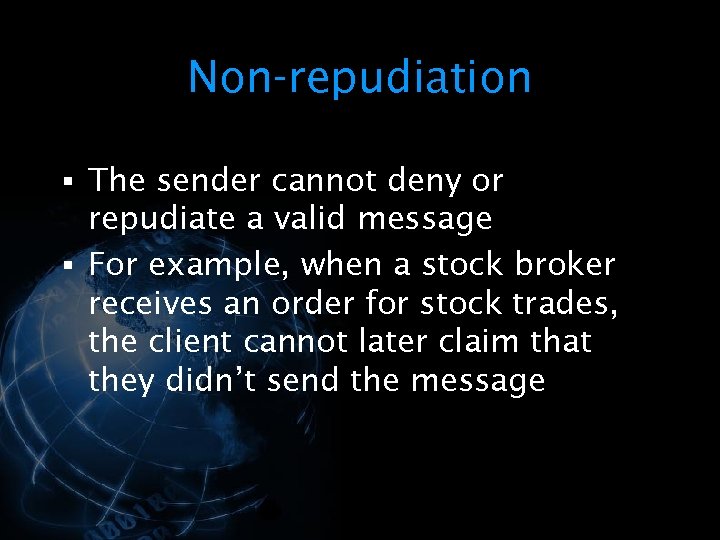 Non-repudiation

▪ The sender cannot deny or repudiate a valid message
▪ For example, when a stock broker receives an order for stock trades, the client cannot later claim that they didn't send the message